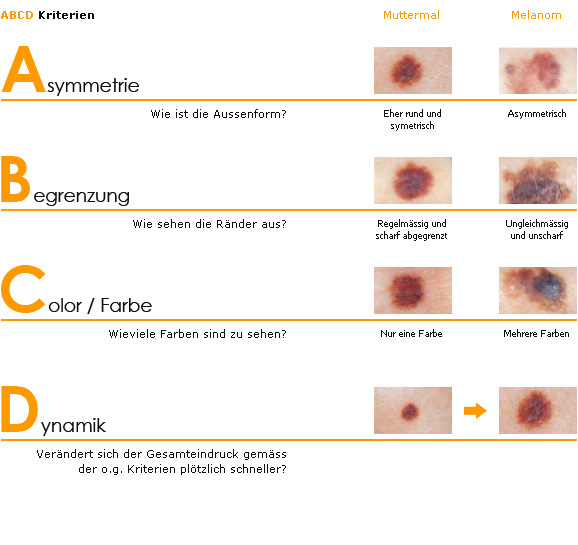 ABCD Kriterien

Muttermal

Melanom

Asymmetrie

Wie ist die Aussenform?

Eher rund und symetrisch

Asymmetrisch

Begrenzung

Wie sehen die Ränder aus?

Regelmässig und scharf abgegrenzt

Ungleichmässig und unscharf

Color / Farbe

Wieviele Farben sind zu sehen?

Nur eine Farbe

Mehrere Farben

Dynamik

Verändert sich der Gesamteindruck gemäss der o.g. Kriterien plötzlich schneller?